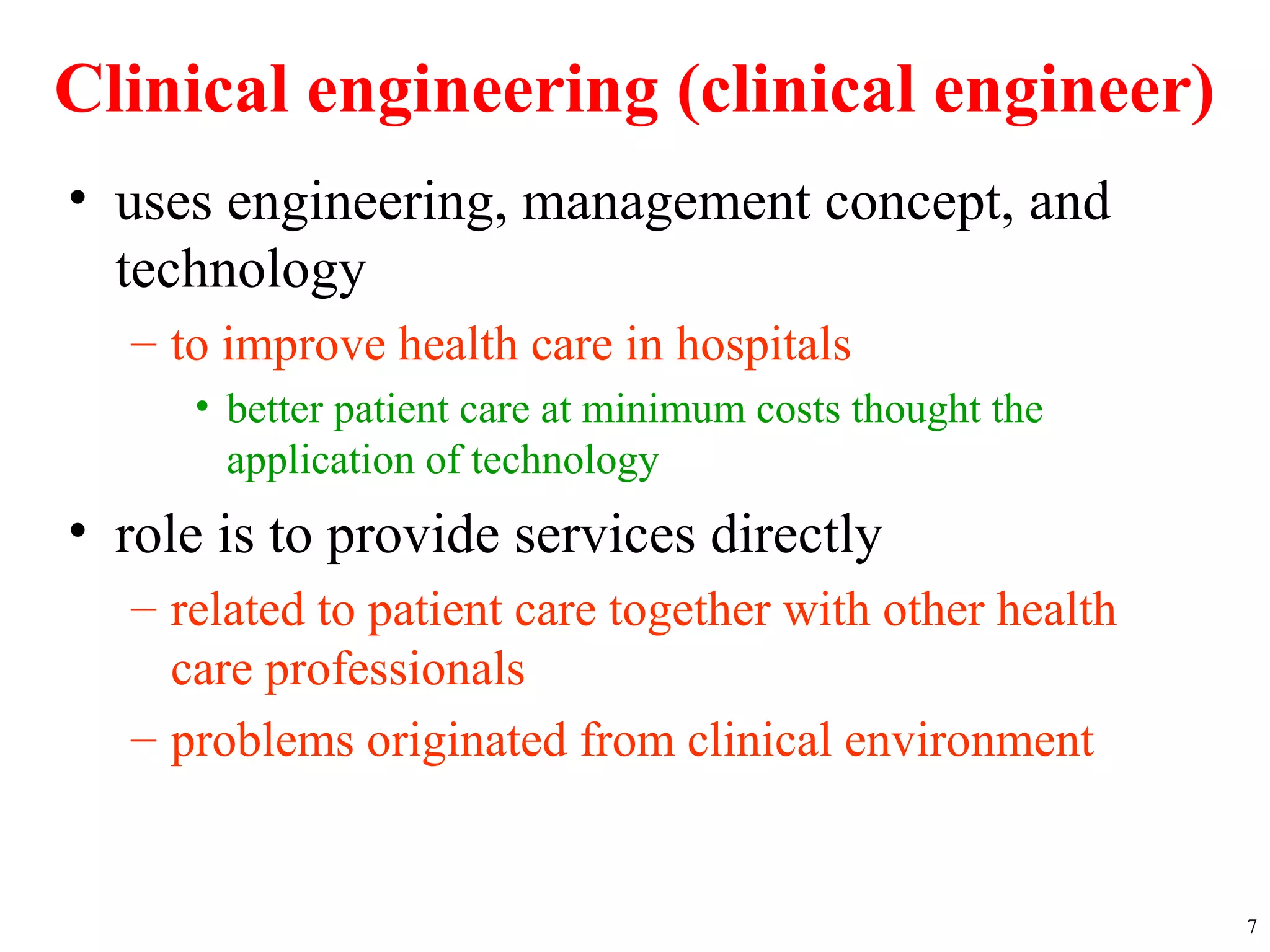 Clinical engineering (clinical engineer)

• uses engineering, management concept, and technology

– to improve health care in hospitals

• better patient care at minimum costs thought the application of technology

• role is to provide services directly

– related to patient care together with other health care professionals

– problems originated from clinical environment

7